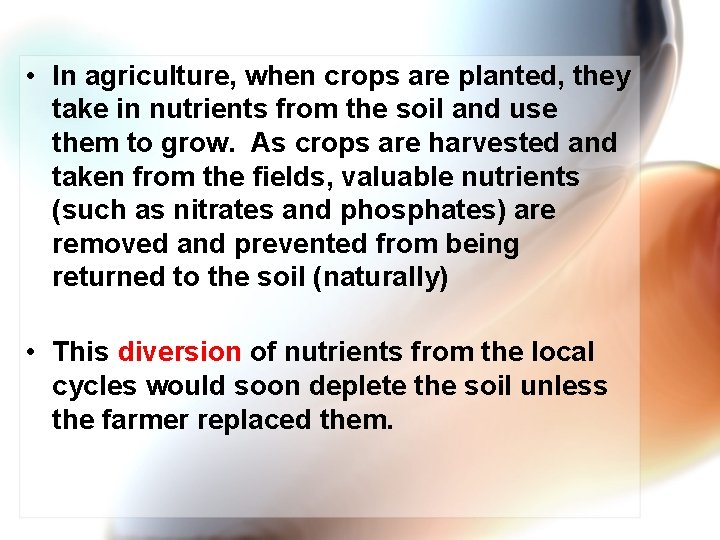 • In agriculture, when crops are planted, they take in nutrients from the soil and use them to grow. As crops are harvested and taken from the fields, valuable nutrients (such as nitrates and phosphates) are removed and prevented from being returned to the soil (naturally)

• This diversion of nutrients from the local cycles would soon deplete the soil unless the farmer replaced them.